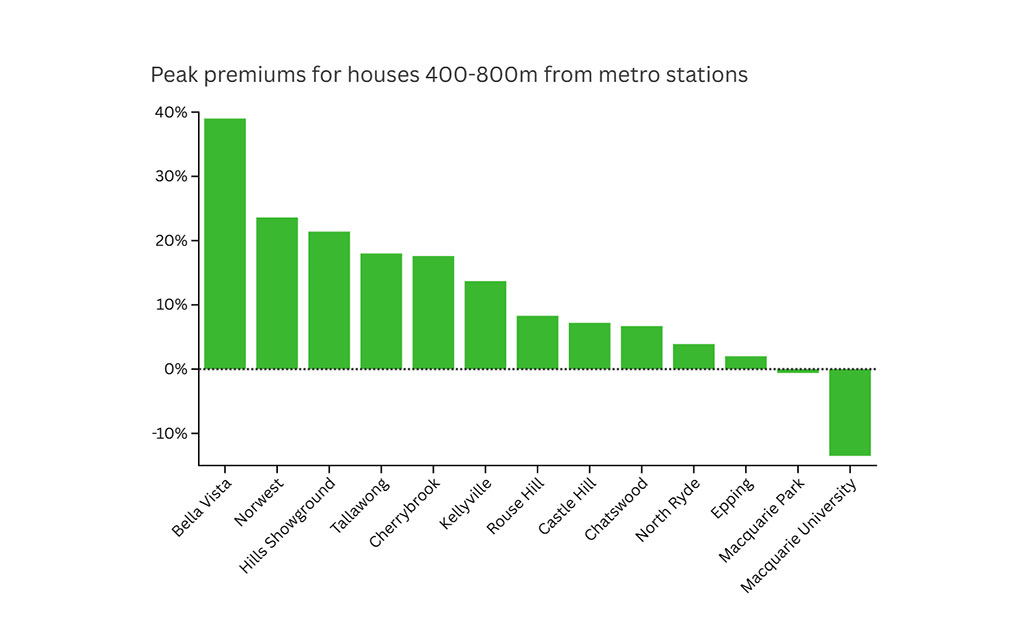 Peak premiums for houses 400-800m from metro stations

40%
30%
20%
10%
0%
-10%

Bella Vista
Norwest
Hills Showground
Tallawong
Cherrybrook
Kellyville
Rouse Hill
Castle Hill
Chatswood
North Ryde
Epping
Macquarie Park
Macquarie University